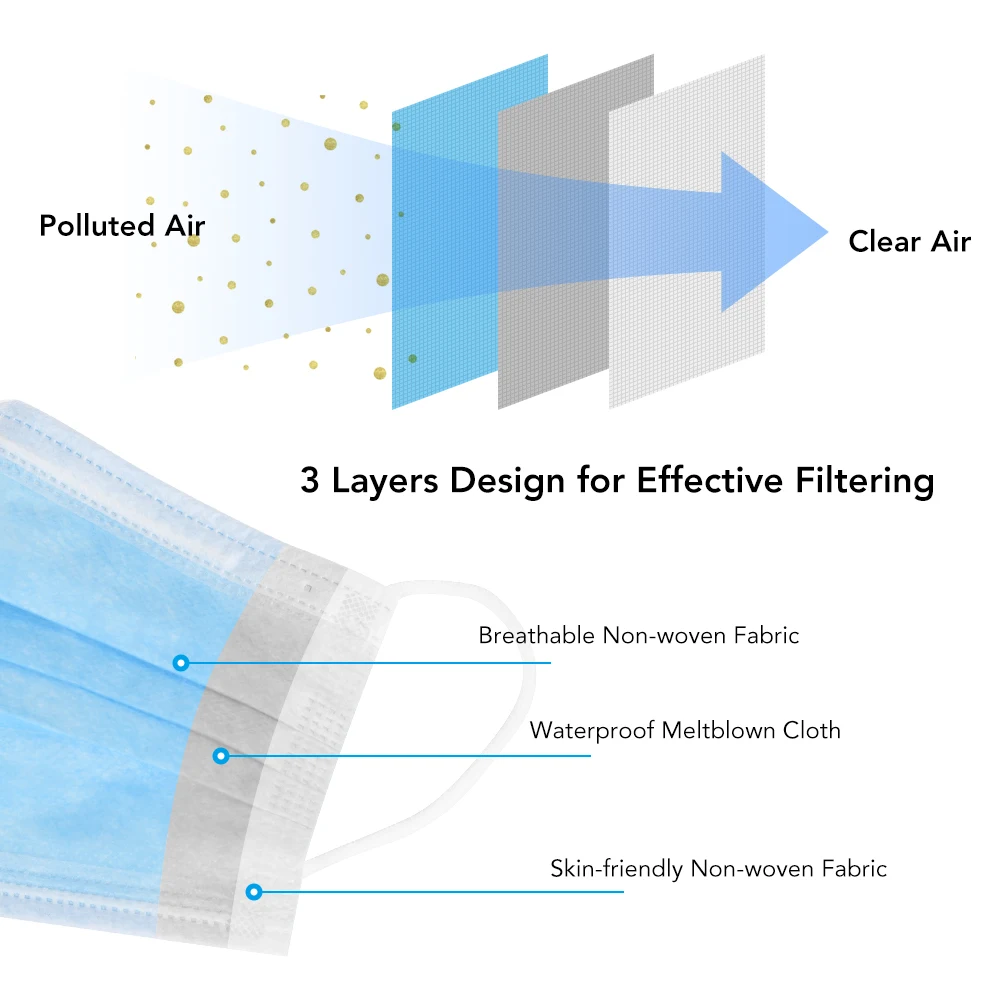 Polluted Air

Clear Air

3 Layers Design for Effective Filtering

Breathable Non-woven Fabric

Waterproof Meltblown Cloth

Skin-friendly Non-woven Fabric